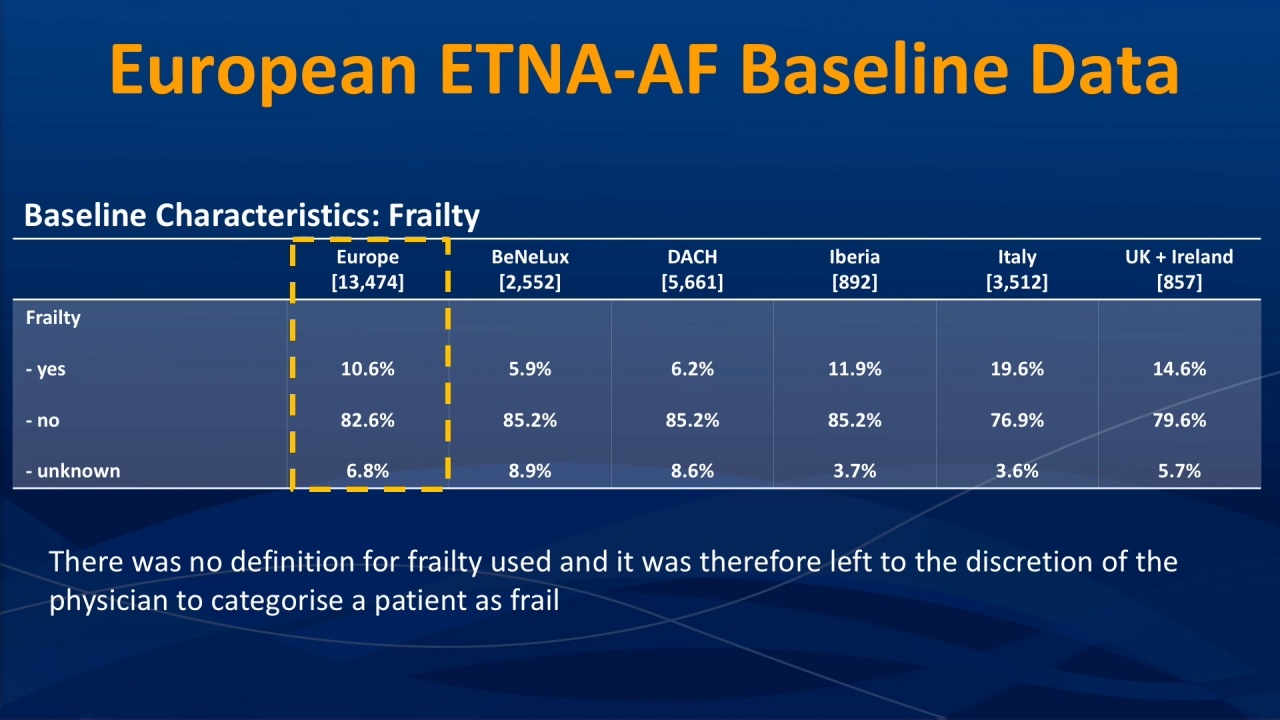 European ETNA-AF Baseline Data

Baseline Characteristics: Frailty

| | Europe [13,474] | BeNeLux [2,552] | DACH [5,661] | Iberia [892] | Italy [3,512] | UK + Ireland [857] |
|---|---|---|---|---|---|---|
| Frailty | | | | | | |
| - yes | 10.6% | 5.9% | 6.2% | 11.9% | 19.6% | 14.6% |
| - no | 82.6% | 85.2% | 85.2% | 85.2% | 76.9% | 79.6% |
| - unknown | 6.8% | 8.9% | 8.6% | 3.7% | 3.6% | 5.7% |

There was no definition for frailty used and it was therefore left to the discretion of the physician to categorise a patient as frail